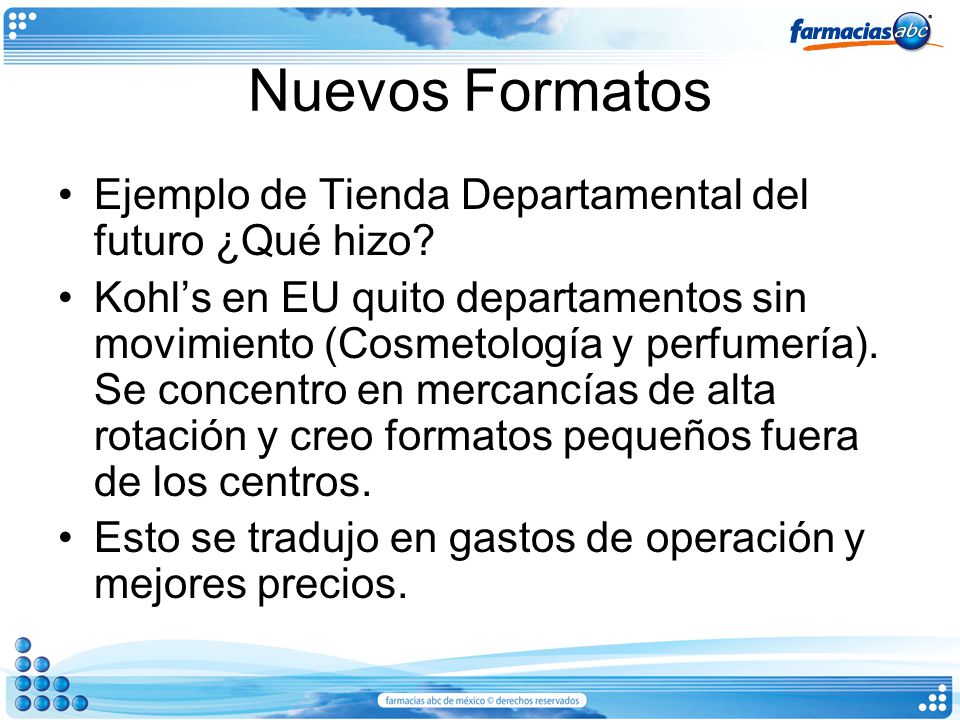 farmacias abc

Nuevos Formatos

• Ejemplo de Tienda Departamental del futuro ¿Qué hizo?

• Kohl’s en EU quito departamentos sin movimiento (Cosmetología y perfumería). Se concentro en mercancías de alta rotación y creo formatos pequeños fuera de los centros.

• Esto se tradujo en gastos de operación y mejores precios.

farmacias abc de méxico © derechos reservados